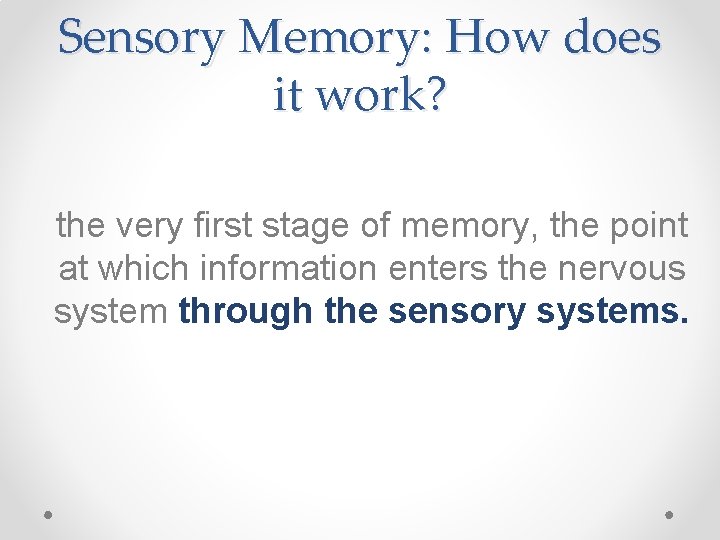 Sensory Memory: How does it work?

the very first stage of memory, the point at which information enters the nervous system through the sensory systems.